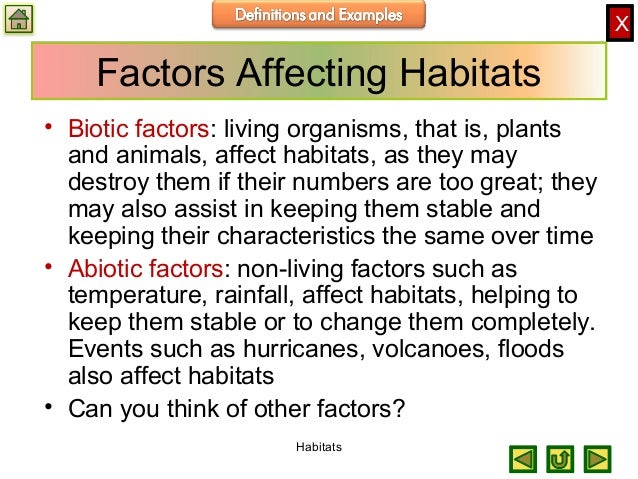 Definitions and Examples

X

Factors Affecting Habitats

• Biotic factors: living organisms, that is, plants and animals, affect habitats, as they may destroy them if their numbers are too great; they may also assist in keeping them stable and keeping their characteristics the same over time

• Abiotic factors: non-living factors such as temperature, rainfall, affect habitats, helping to keep them stable or to change them completely. Events such as hurricanes, volcanoes, floods also affect habitats

• Can you think of other factors?

Habitats